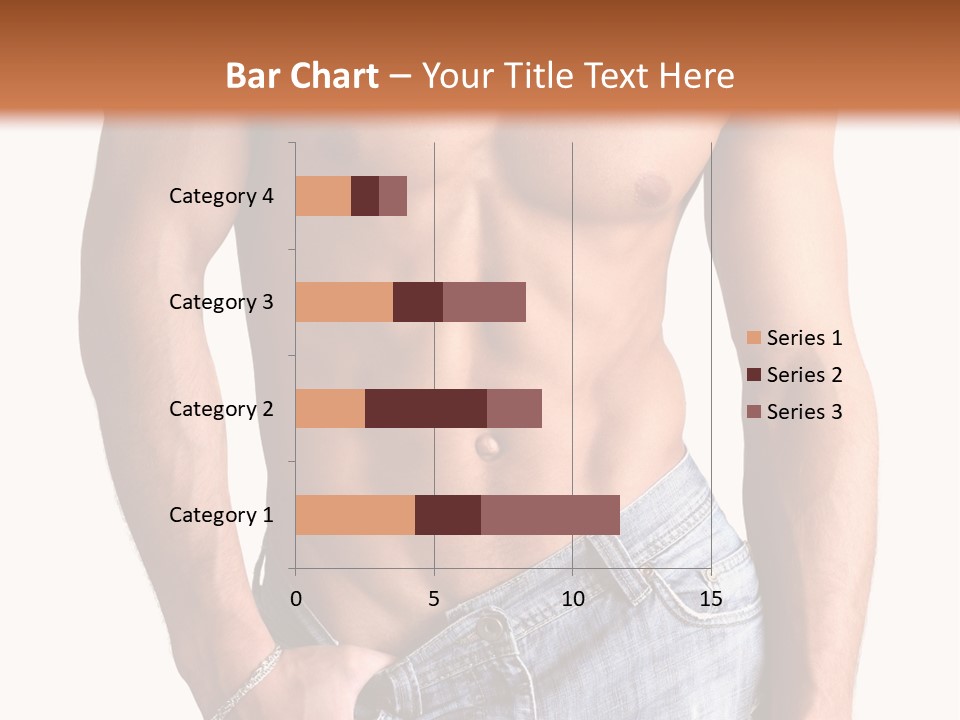 Bar Chart – Your Title Text Here

Category 4
Category 3
Category 2
Category 1

0
5
10
15

Series 1
Series 2
Series 3